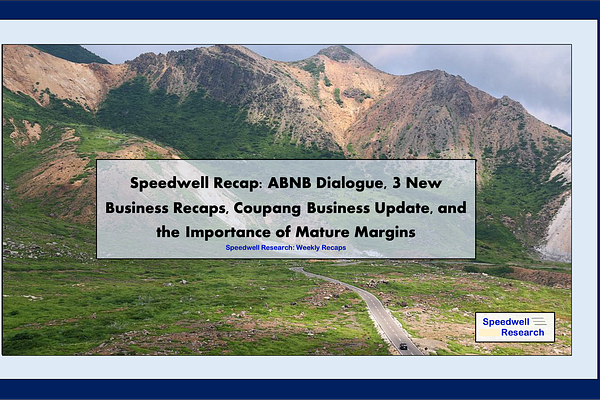 Speedwell Recap: ABNB Dialogue, 3 New Business Recaps, Coupang Business Update, and the Importance of Mature Margins

Speedwell Research: Weekly Recaps

Speedwell Research